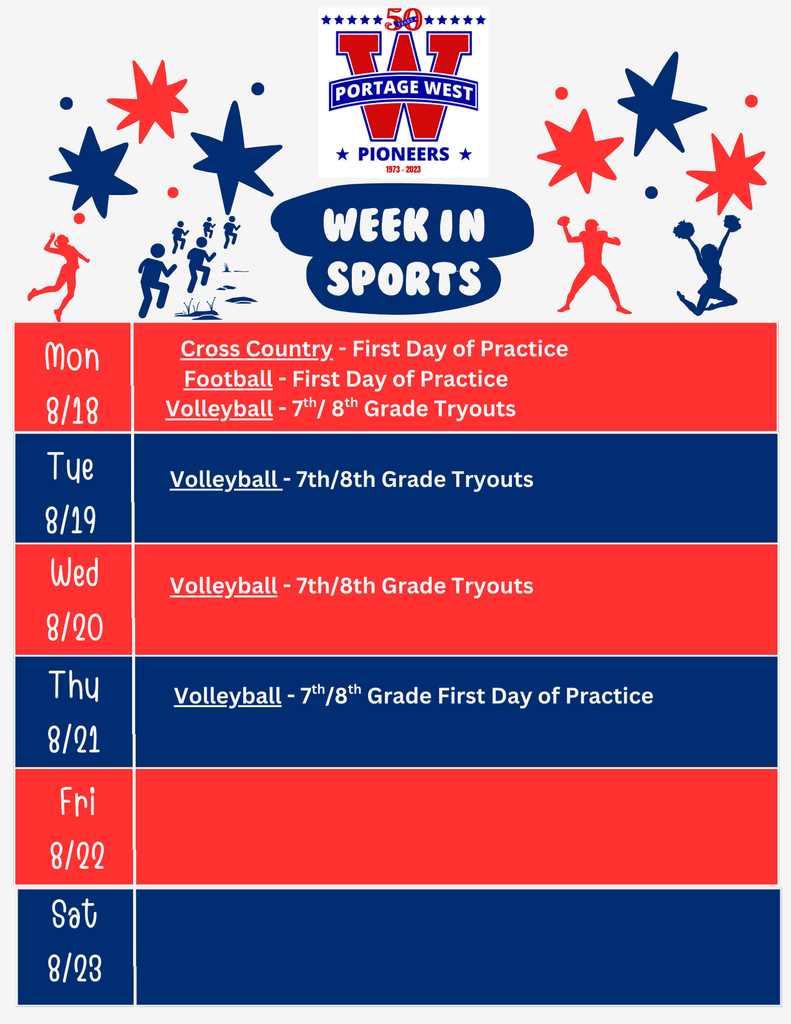 50
W
PORTAGE WEST
PIONEERS
1973 - 2023

WEEK IN SPORTS

| | |
|---|---|
| Mon 8/18 | Cross Country - First Day of Practice<br>Football - First Day of Practice<br>Volleyball - $7^{th}$/ $8^{th}$ Grade Tryouts |
| Tue 8/19 | Volleyball - 7th/8th Grade Tryouts |
| Wed 8/20 | Volleyball - 7th/8th Grade Tryouts |
| Thu 8/21 | Volleyball - $7^{th}$/$8^{th}$ Grade First Day of Practice |
| Fri 8/22 | |
| Sat 8/23 | |